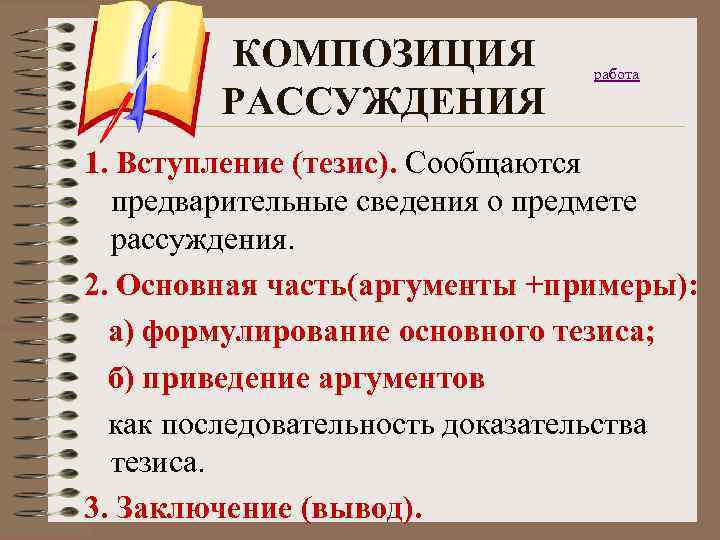 КОМПОЗИЦИЯ РАССУЖДЕНИЯ

работа

1. Вступление (тезис). Сообщаются предварительные сведения о предмете рассуждения.

2. Основная часть(аргументы +примеры):

а) формулирование основного тезиса;

б) приведение аргументов

как последовательность доказательства тезиса.

3. Заключение (вывод).